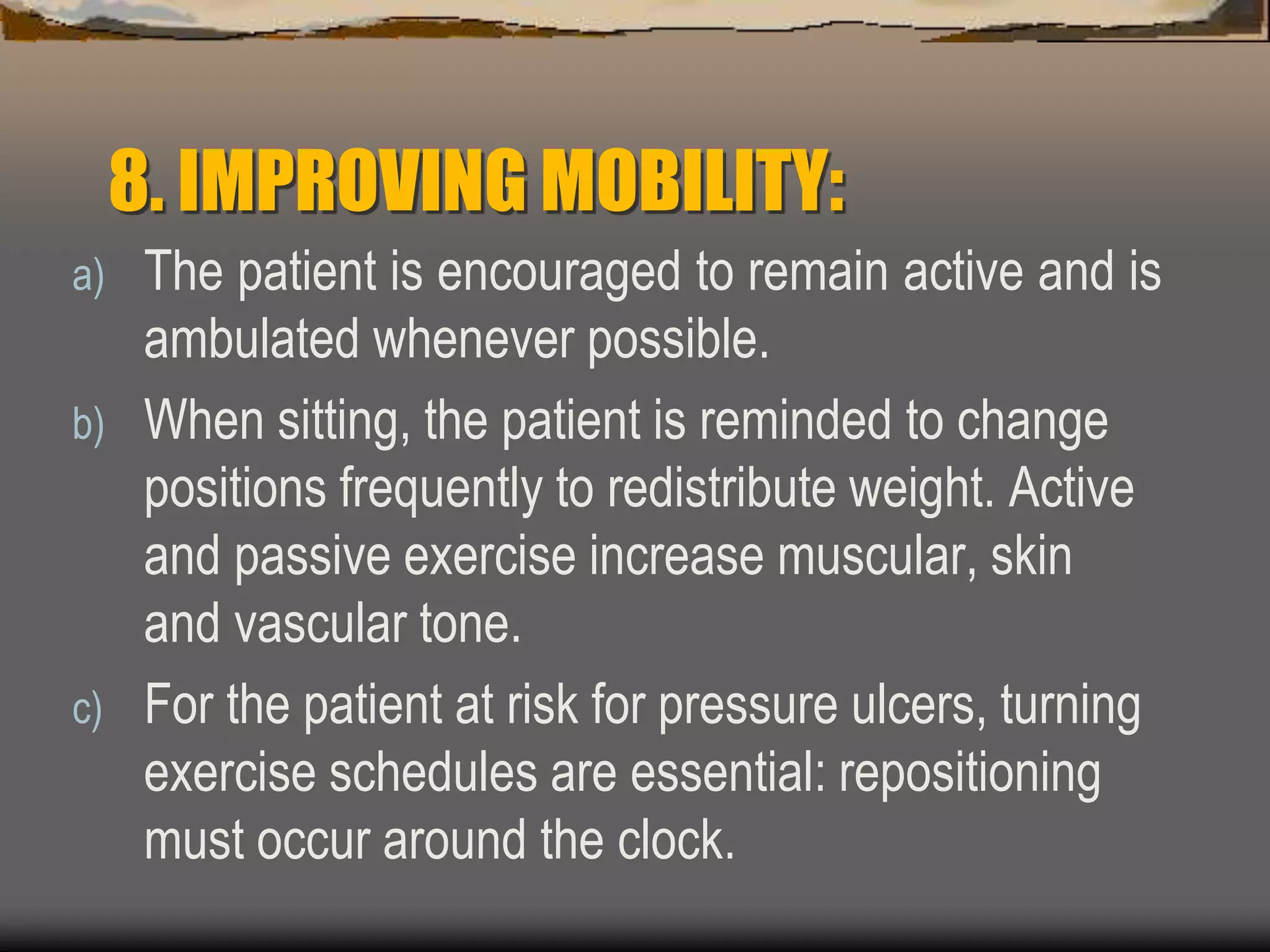 8. IMPROVING MOBILITY:

a) The patient is encouraged to remain active and is ambulated whenever possible.

b) When sitting, the patient is reminded to change positions frequently to redistribute weight. Active and passive exercise increase muscular, skin and vascular tone.

c) For the patient at risk for pressure ulcers, turning exercise schedules are essential: repositioning must occur around the clock.